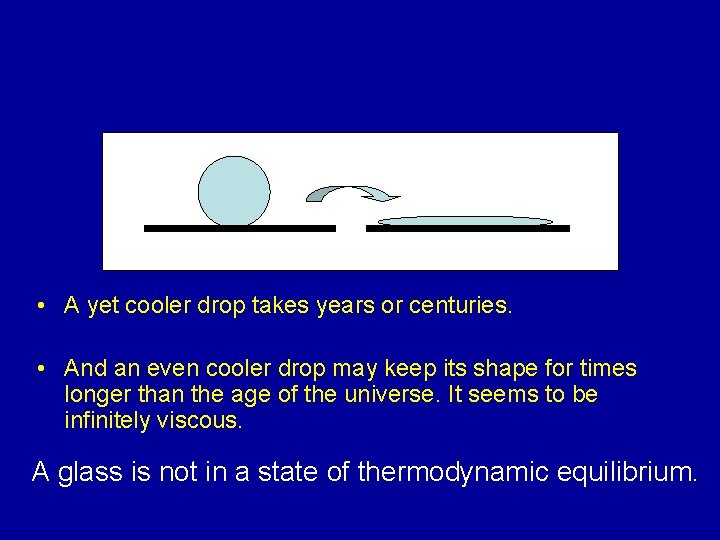 • A yet cooler drop takes years or centuries.

• And an even cooler drop may keep its shape for times longer than the age of the universe. It seems to be infinitely viscous.

A glass is not in a state of thermodynamic equilibrium.